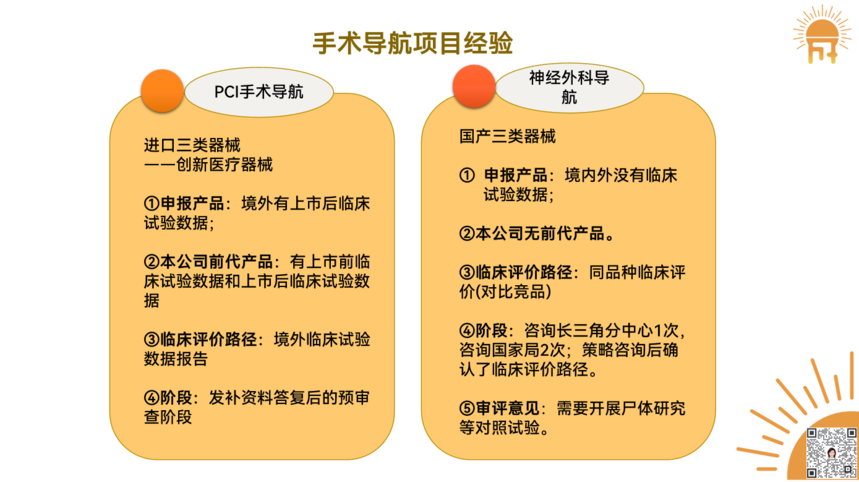 手术导航项目经验

PCI手术导航

进口三类器械
——创新医疗器械

①申报产品：境外有上市后临床试验数据；

②本公司前代产品：有上市前临床试验数据和上市后临床试验数据

③临床评价路径：境外临床试验数据报告

④阶段：发补资料答复后的预审查阶段

神经外科导航

国产三类器械

① 申报产品：境内外没有临床试验数据；

②本公司无前代产品。

③临床评价路径：同品种临床评价(对比竞品)

④阶段：咨询长三角分中心1次，咨询国家局2次；策略咨询后确认了临床评价路径。

⑤审评意见：需要开展尸体研究等对照试验。